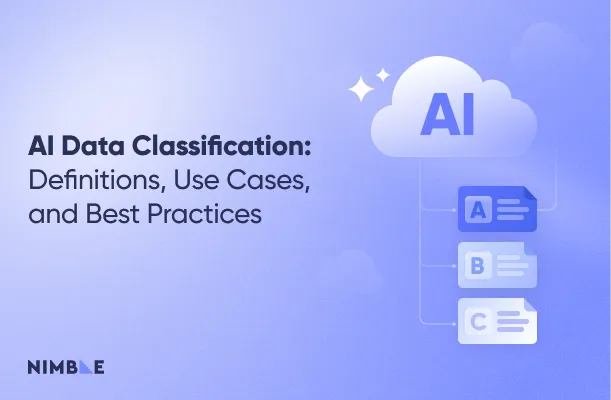 AI Data Classification:
Definitions, Use Cases, and Best Practices

AI

A

B

C

NIMBLE